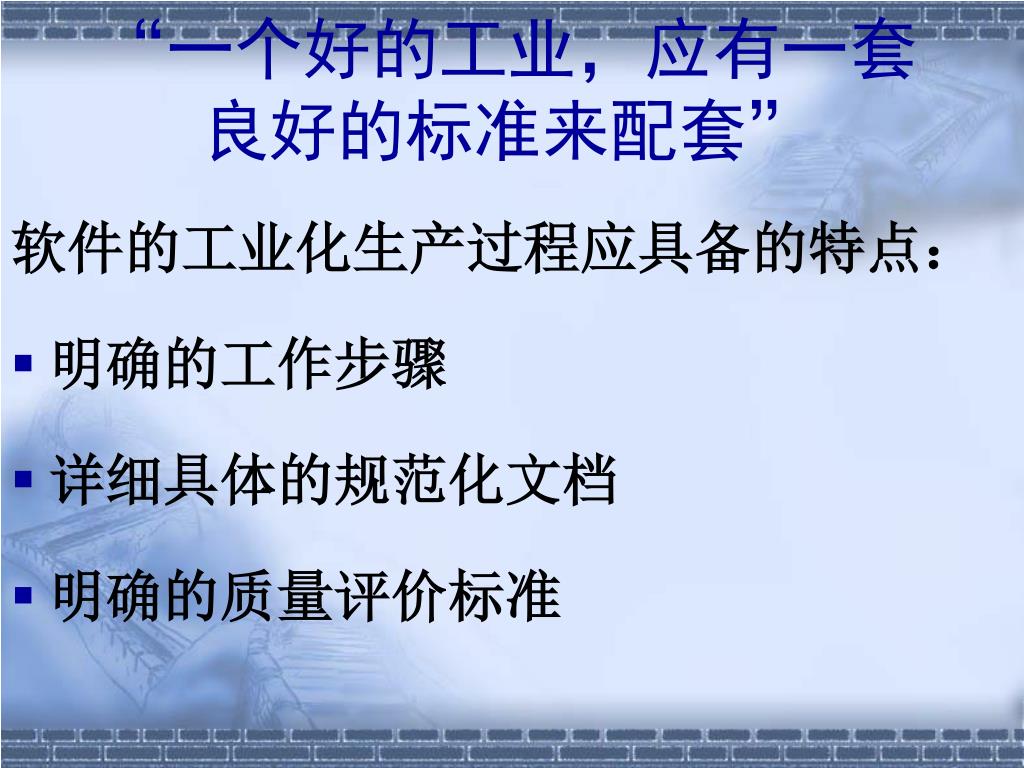 “一个好的工业，应有一套良好的标准来配套”

软件的工业化生产过程应具备的特点：

▪ 明确的工作步骤

▪ 详细具体的规范化文档

▪ 明确的质量评价标准